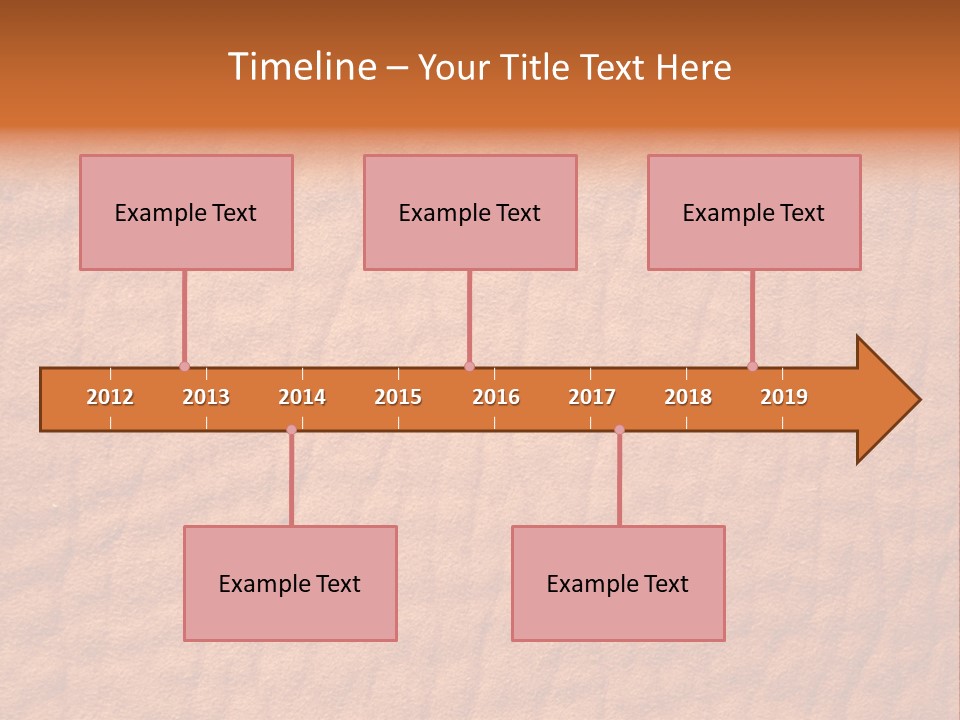 Timeline – Your Title Text Here

Example Text

Example Text

Example Text

2012 2013 2014 2015 2016 2017 2018 2019

Example Text

Example Text